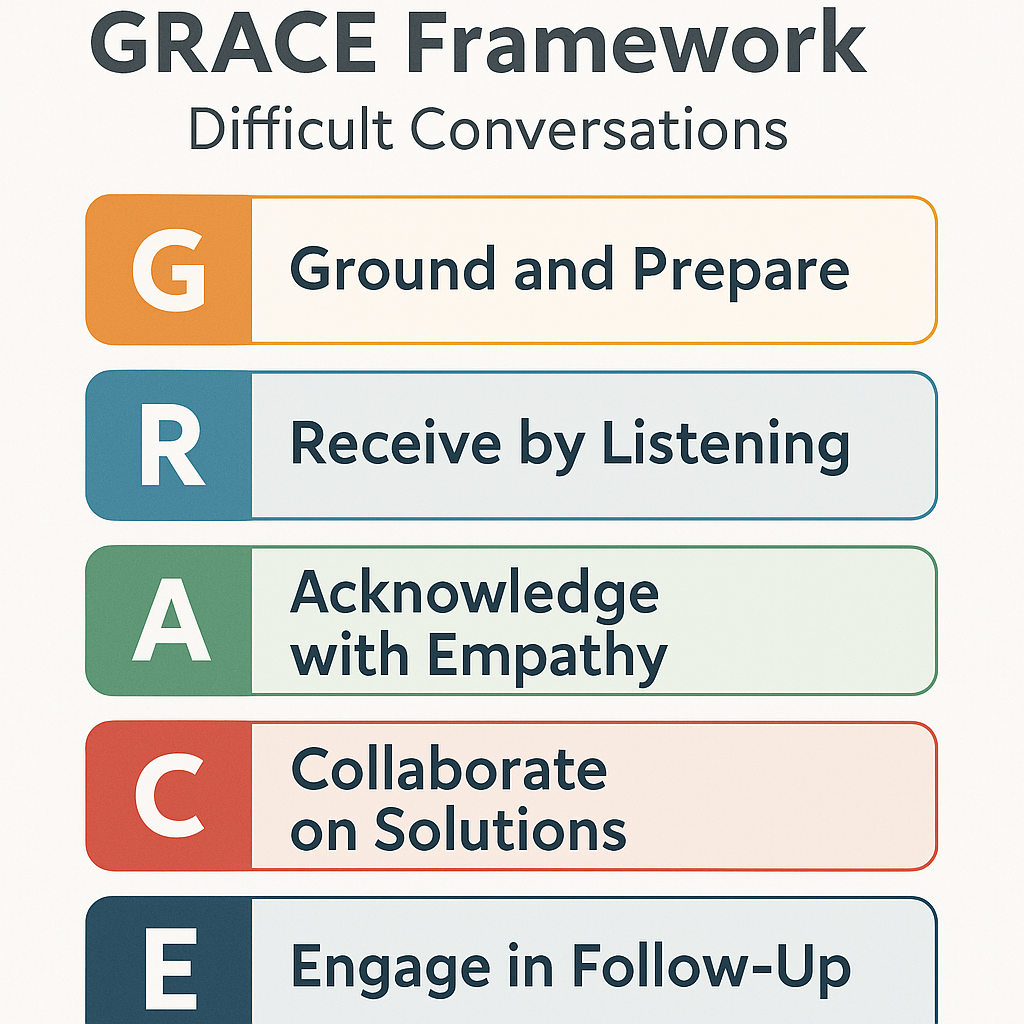 GRACE Framework
Difficult Conversations

G Ground and Prepare

R Receive by Listening

A Acknowledge with Empathy

C Collaborate on Solutions

E Engage in Follow-Up